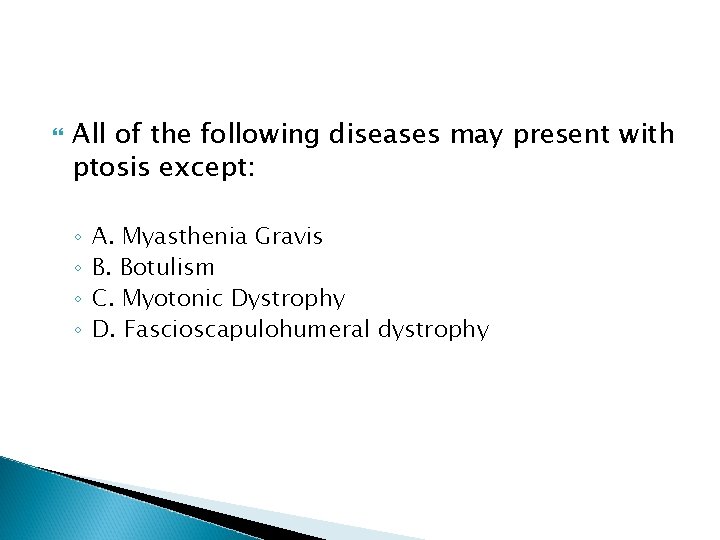 All of the following diseases may present with ptosis except:

◦ A. Myasthenia Gravis
◦ B. Botulism
◦ C. Myotonic Dystrophy
◦ D. Fascioscapulohumeral dystrophy